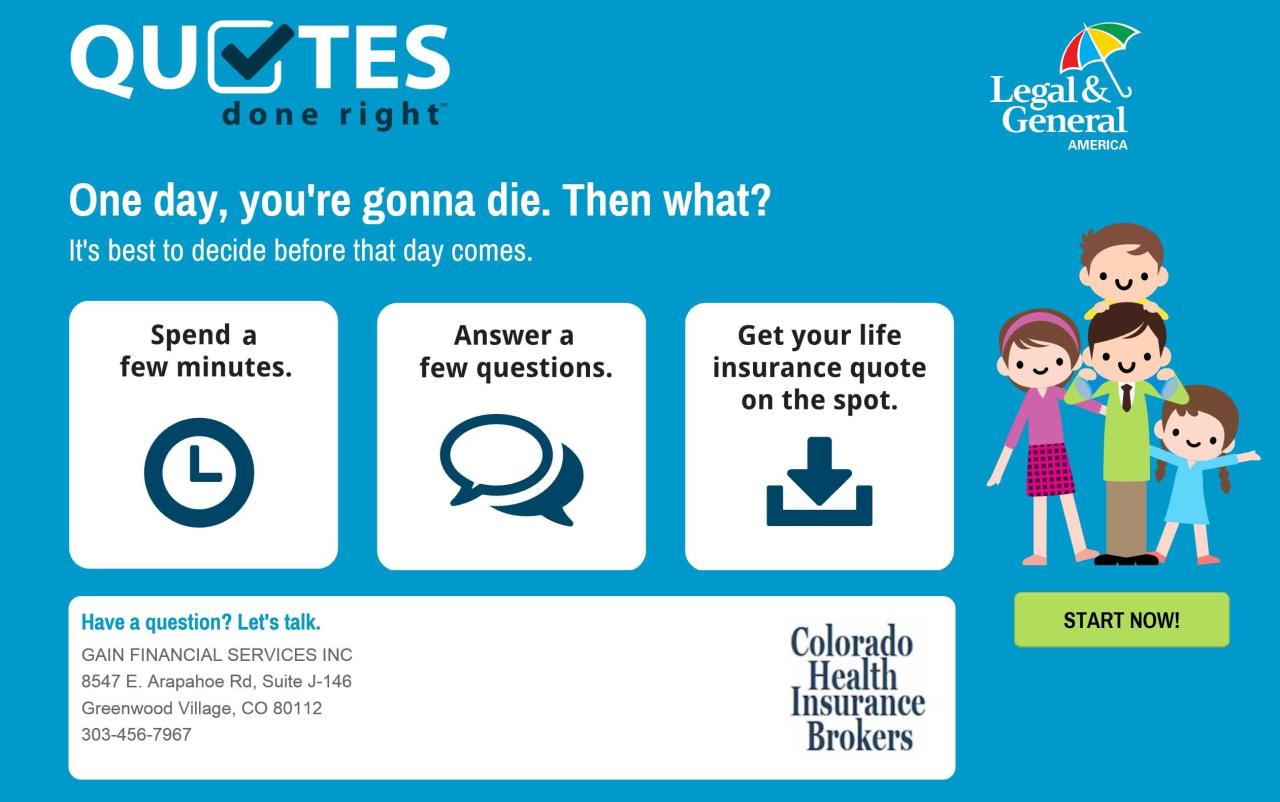 QUOTES
done right™

Legal & General
AMERICA

One day, you're gonna die. Then what?
It's best to decide before that day comes.

Spend a few minutes.

Answer a few questions.

Get your life insurance quote on the spot.

Have a question? Let's talk.
GAIN FINANCIAL SERVICES INC
8547 E. Arapahoe Rd, Suite J-146
Greenwood Village, CO 80112
303-456-7967

Colorado Health Insurance Brokers

START NOW!